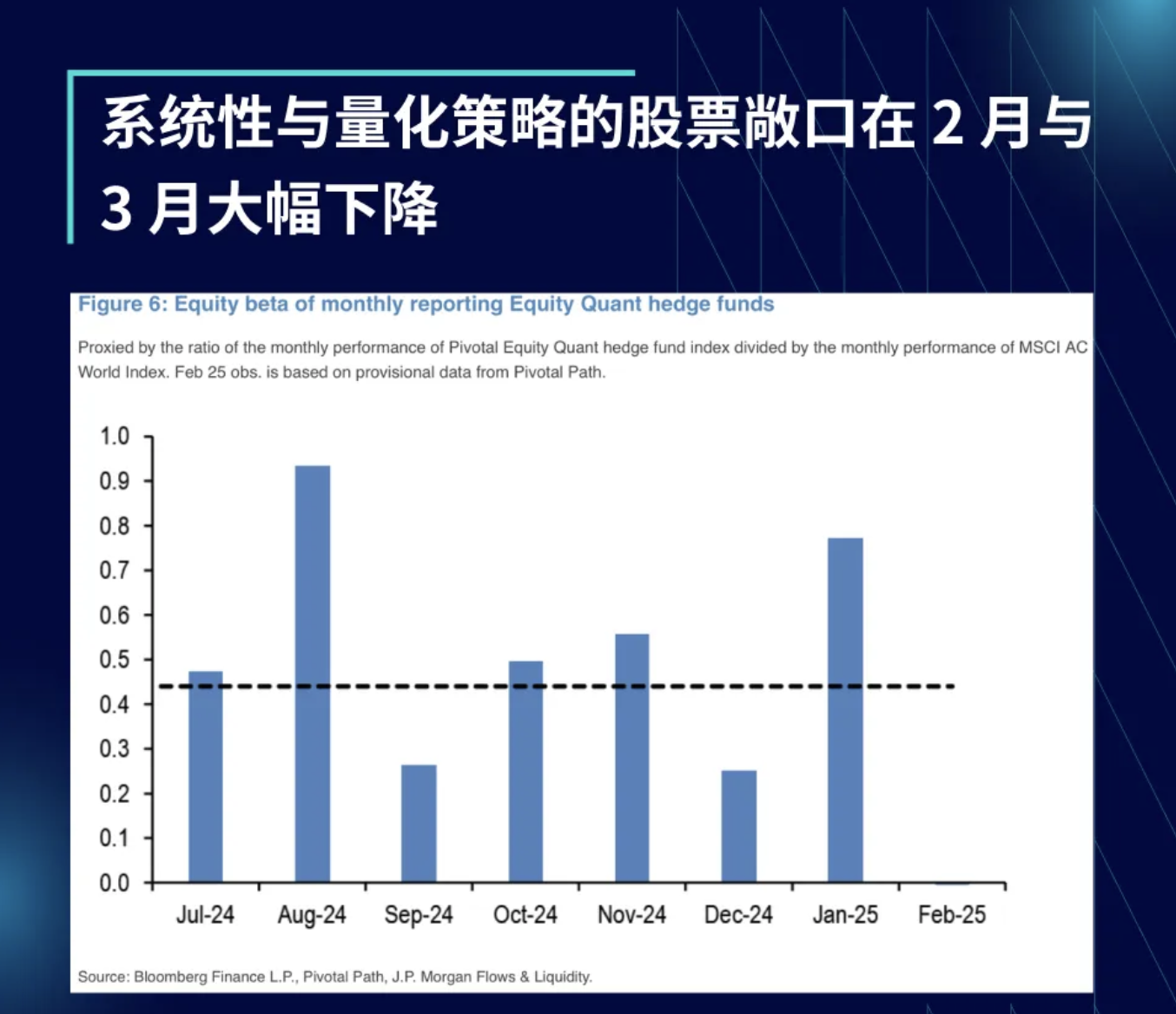 系统性与量化策略的股票敞口在 2 月与 3 月大幅下降

Figure 6: Equity beta of monthly reporting Equity Quant hedge funds

Proxied by the ratio of the monthly performance of Pivotal Equity Quant hedge fund index divided by the monthly performance of MSCI AC World Index. Feb 25 obs. is based on provisional data from Pivotal Path.

1.0
0.9
0.8
0.7
0.6
0.5
0.4
0.3
0.2
0.1
0.0

Jul-24 Aug-24 Sep-24 Oct-24 Nov-24 Dec-24 Jan-25 Feb-25

Source: Bloomberg Finance L.P., Pivotal Path, J.P. Morgan Flows & Liquidity.